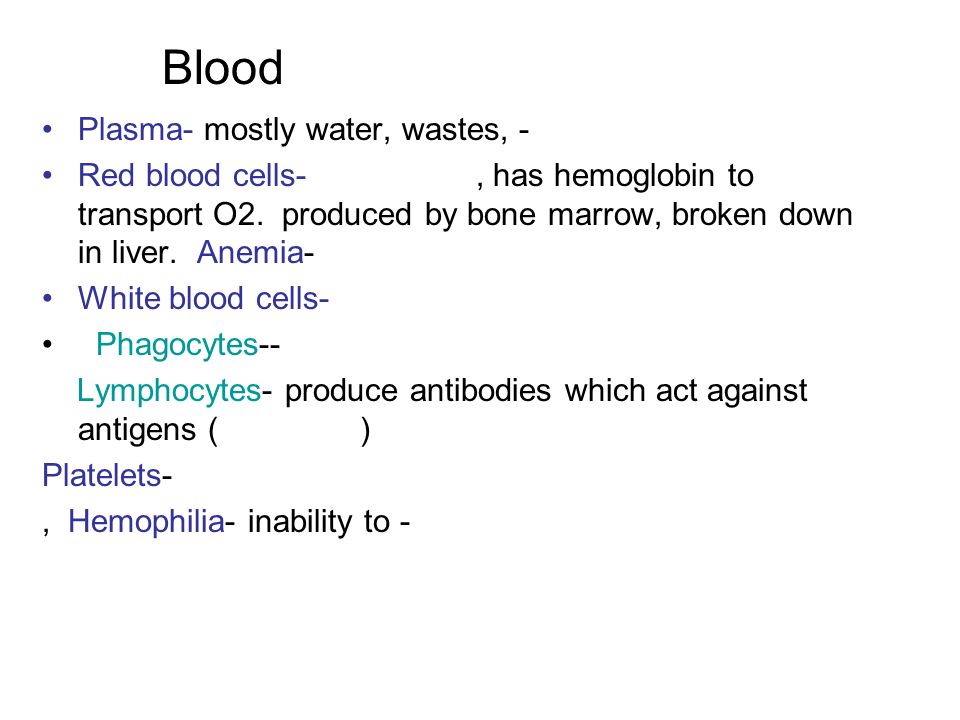 Blood

• Plasma- mostly water, wastes, -

• Red blood cells- , has hemoglobin to transport O2. produced by bone marrow, broken down in liver. Anemia-

• White blood cells-

• Phagocytes--

Lymphocytes- produce antibodies which act against antigens ( )

Platelets-

, Hemophilia- inability to -